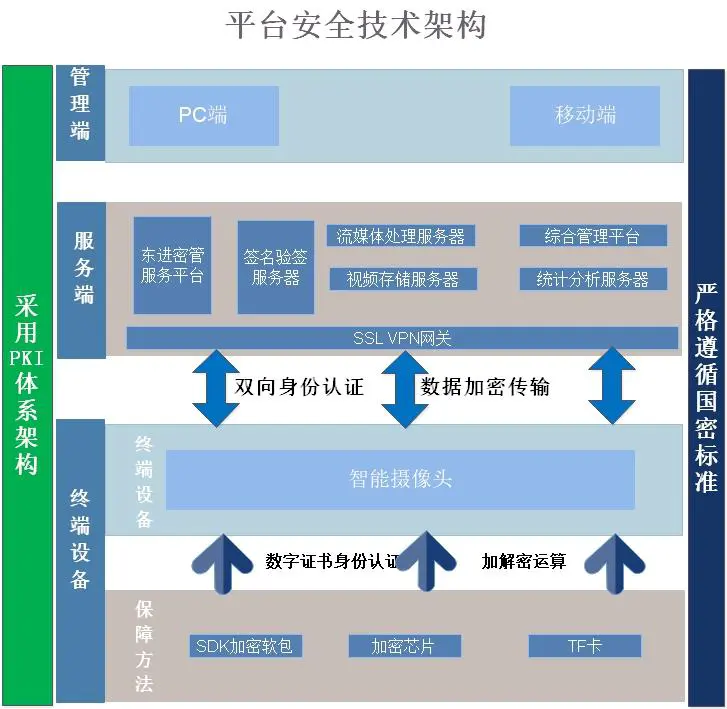 平台安全技术架构

采用PKI体系架构

管理端

PC端

移动端

服务端

东进密管服务平台

签名验签服务器

流媒体处理服务器

视频存储服务器

综合管理平台

统计分析服务器

SSL VPN网关

双向身份认证

数据加密传输

终端设备

终端设备

智能摄像头

数字证书身份认证

加解密运算

保障方法

SDK加密软包

加密芯片

TF卡

严格遵循国密标准